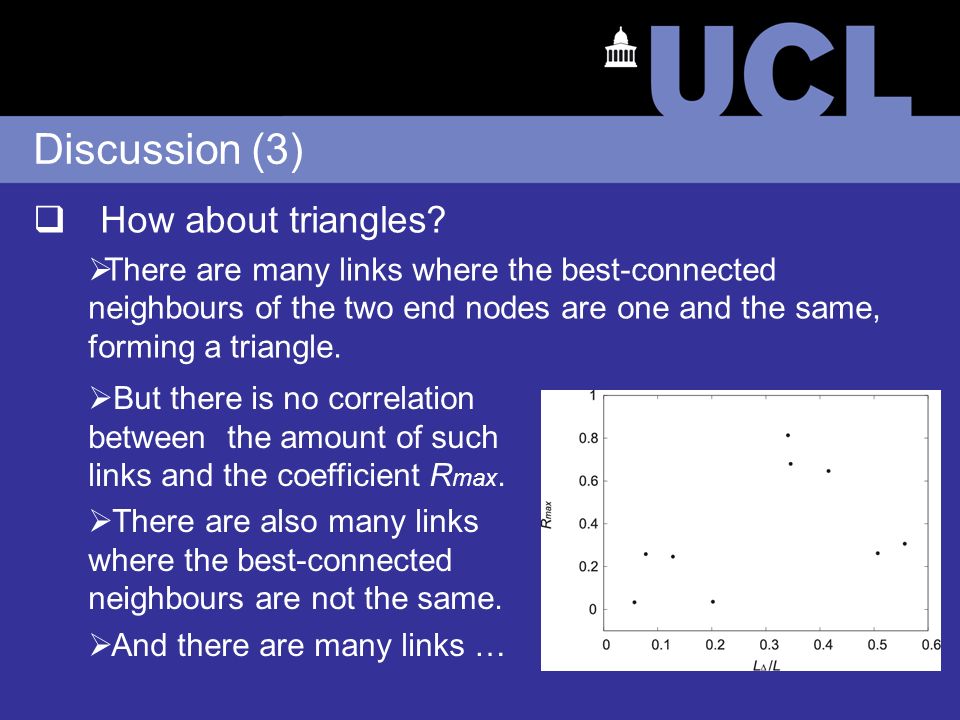 UCL

Discussion (3)

❑ How about triangles?

➢There are many links where the best-connected neighbours of the two end nodes are one and the same, forming a triangle.

➢But there is no correlation between the amount of such links and the coefficient $R_{max}$.

➢There are also many links where the best-connected neighbours are not the same.

➢And there are many links …

1
0.8
0.6
0.4
0.2
0
$R_{max}$
0 0.1 0.2 0.3 0.4 0.5 0.6
$L_{\Delta}/L$